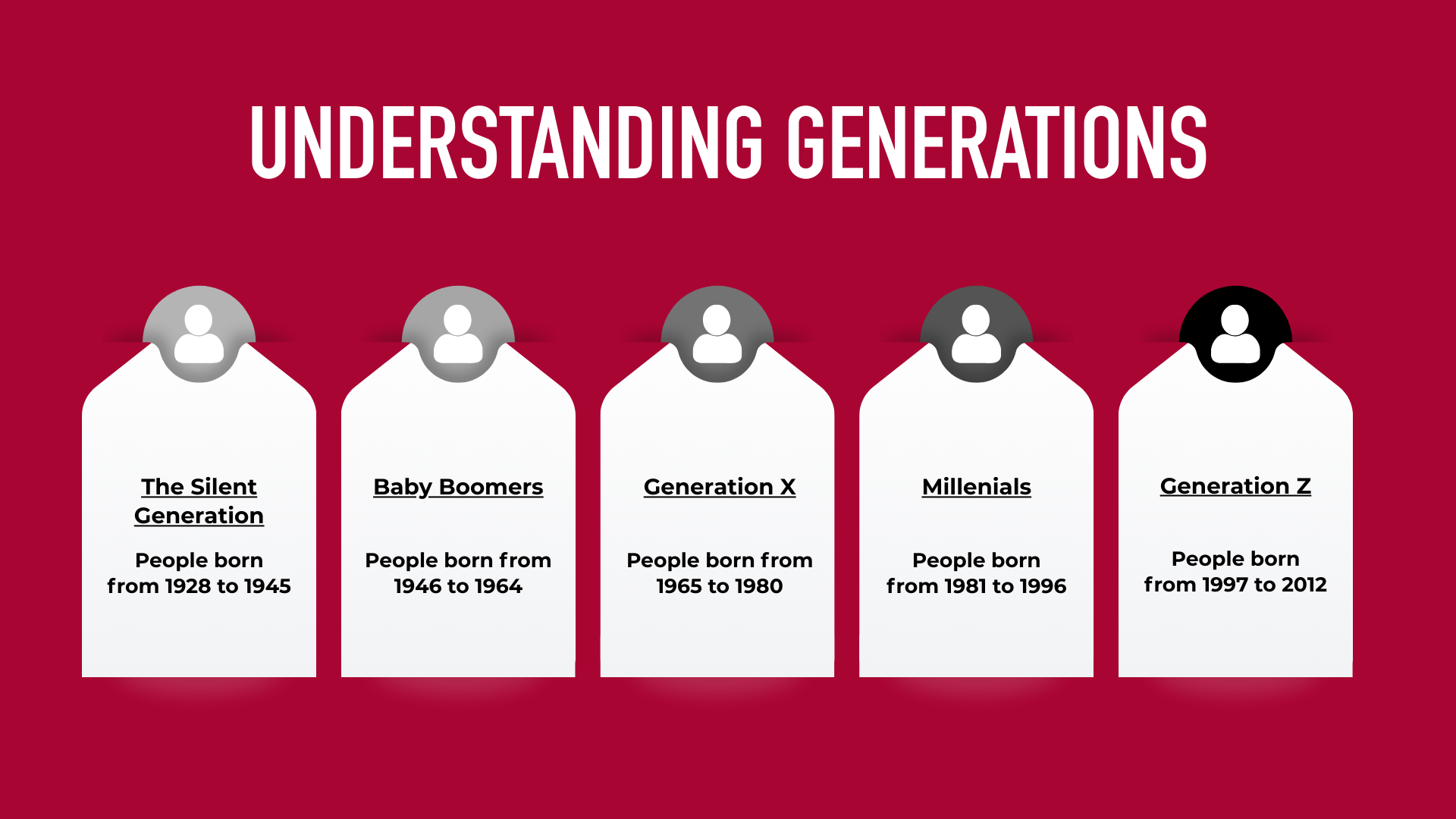 UNDERSTANDING GENERATIONS

The Silent Generation

People born from 1928 to 1945

Baby Boomers

People born from 1946 to 1964

Generation X

People born from 1965 to 1980

Millenials

People born from 1981 to 1996

Generation Z

People born from 1997 to 2012